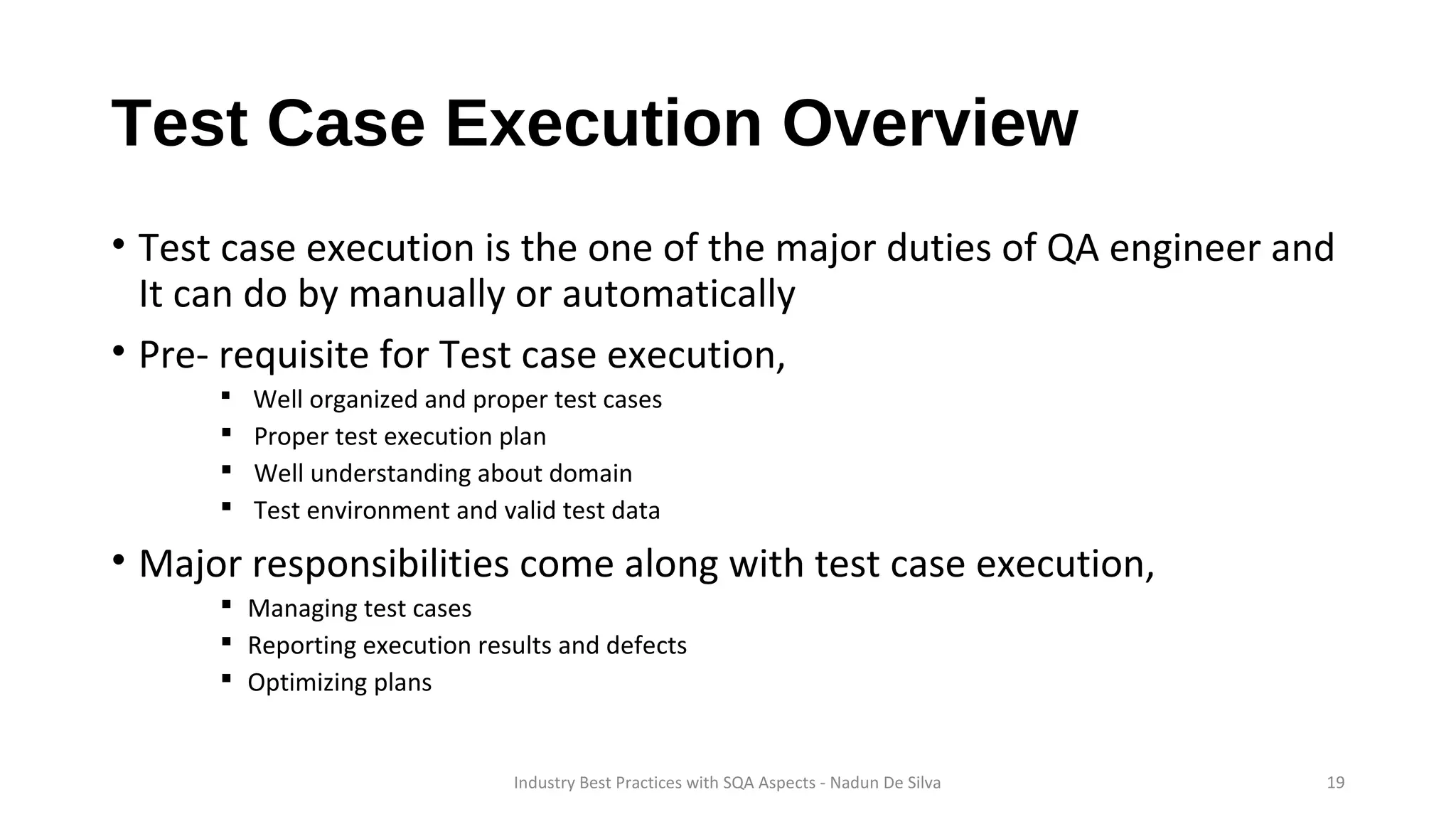 Test Case Execution Overview

• Test case execution is the one of the major duties of QA engineer and It can do by manually or automatically

• Pre- requisite for Test case execution,

▪ Well organized and proper test cases
▪ Proper test execution plan
▪ Well understanding about domain
▪ Test environment and valid test data

• Major responsibilities come along with test case execution,

▪ Managing test cases
▪ Reporting execution results and defects
▪ Optimizing plans

Industry Best Practices with SQA Aspects - Nadun De Silva

19